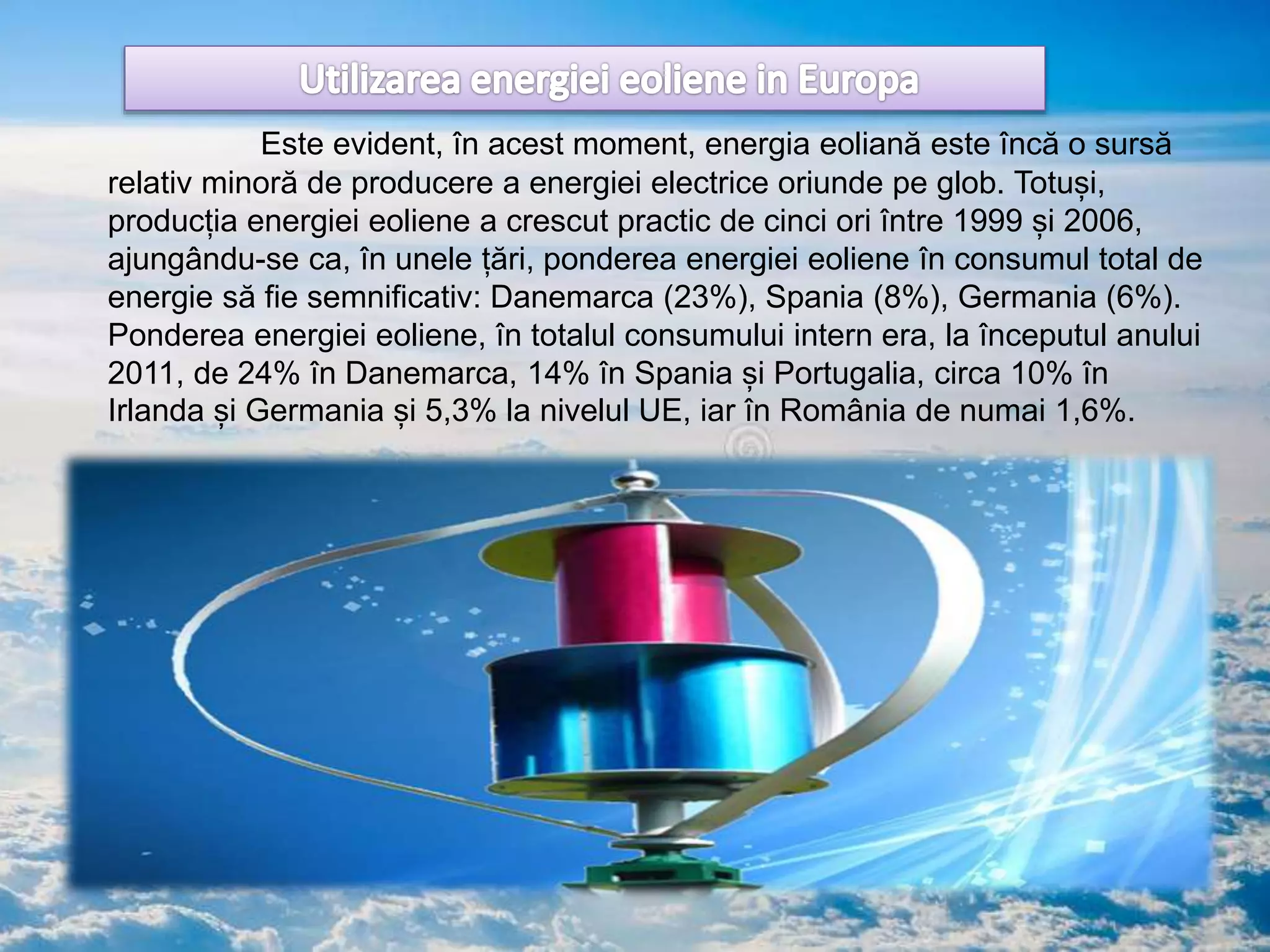 Utilizarea energiei eoliene in Europa

Este evident, în acest moment, energia eoliană este încă o sursă relativ minoră de producere a energiei electrice oriunde pe glob. Totuși, producția energiei eoliene a crescut practic de cinci ori între 1999 și 2006, ajungându-se ca, în unele țări, ponderea energiei eoliene în consumul total de energie să fie semnificativ: Danemarca (23%), Spania (8%), Germania (6%). Ponderea energiei eoliene, în totalul consumului intern era, la începutul anului 2011, de 24% în Danemarca, 14% în Spania și Portugalia, circa 10% în Irlanda și Germania și 5,3% la nivelul UE, iar în România de numai 1,6%.